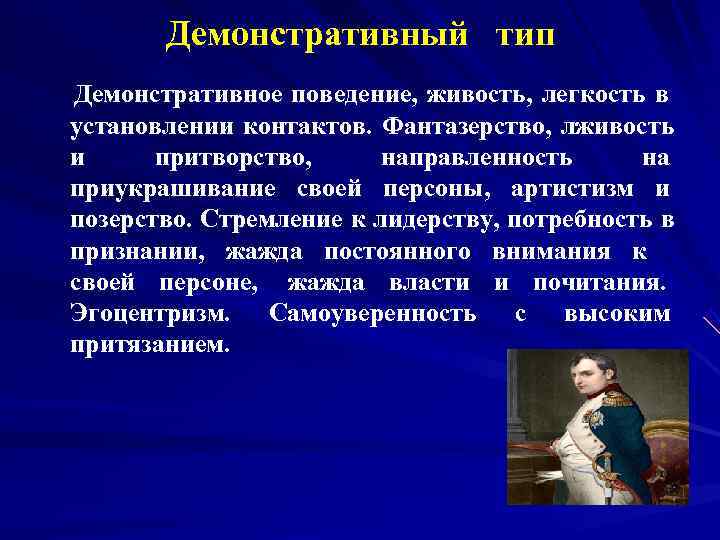 Демонстративный тип

Демонстративное поведение, живость, легкость в установлении контактов. Фантазерство, лживость и притворство, направленность на приукрашивание своей персоны, артистизм и позерство. Стремление к лидерству, потребность в признании, жажда постоянного внимания к своей персоне, жажда власти и почитания. Эгоцентризм. Самоуверенность с высоким притязанием.